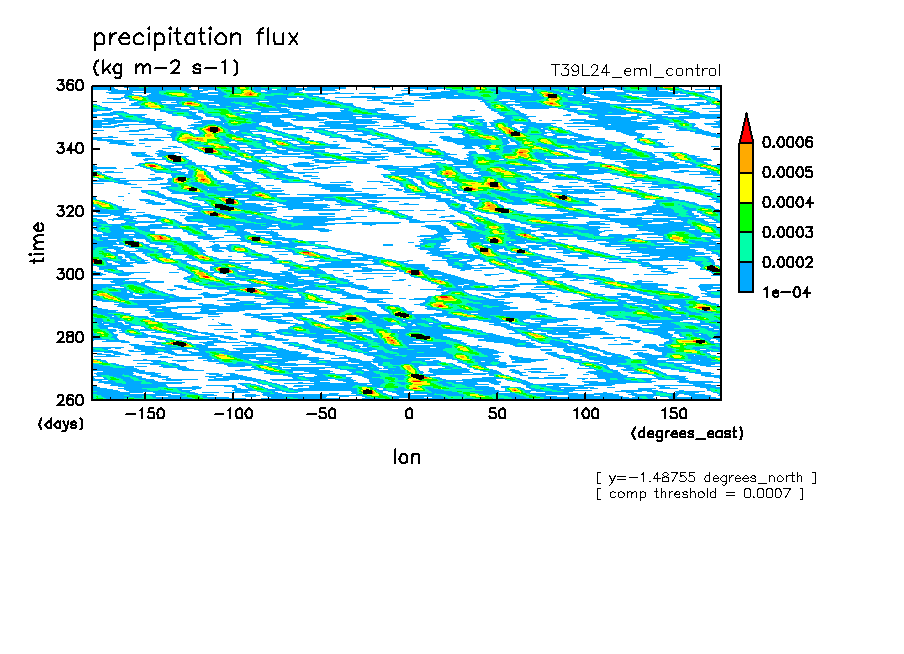 precipitation flux
(kg m−2 s−1)
T39L24_eml_control

360
340
320
300
280
260
time
(days)

−150 −100 −50 0 50 100 150
(degrees_east)
lon

0.0006
0.0005
0.0004
0.0003
0.0002
1e−04

[ y=−1.48755 degrees_north ]
[ comp threshold = 0.0007 ]